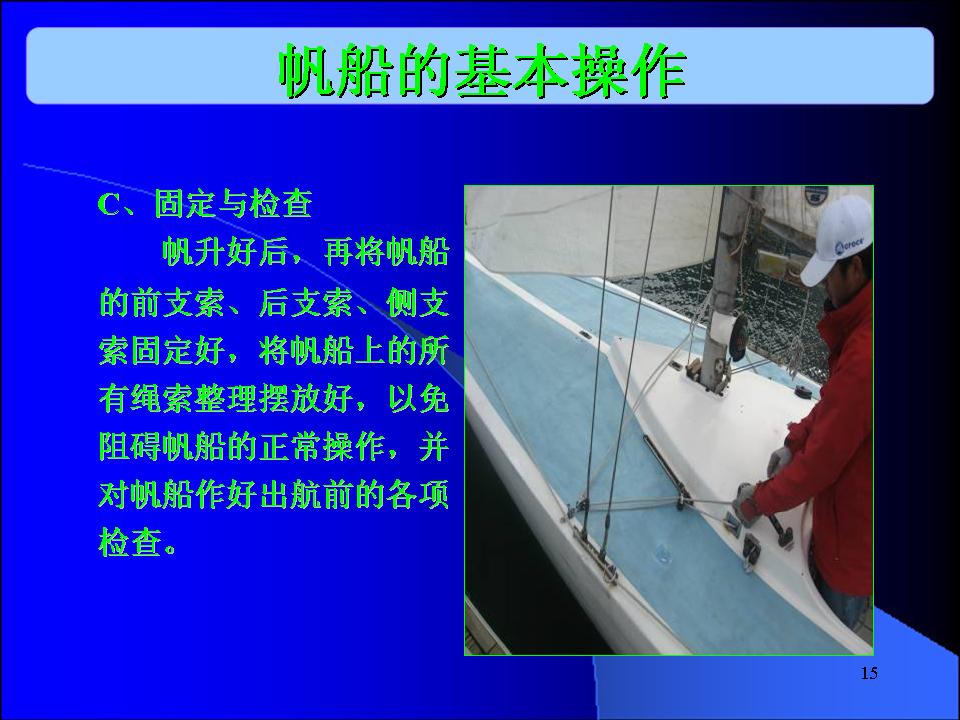 帆船的基本操作

C、固定与检查

帆升好后，再将帆船的前支索、后支索、侧支索固定好，将帆船上的所有绳索整理摆放好，以免阻碍帆船的正常操作，并对帆船作好出航前的各项检查。

15